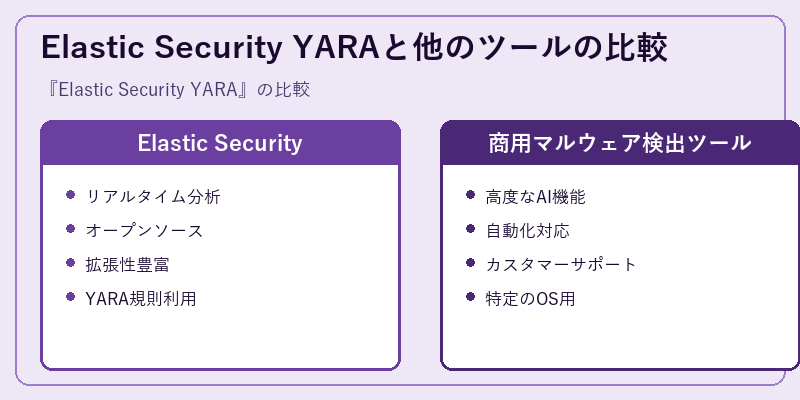 Elastic Security YARAと他のツールの比較

『Elastic Security YARA』の比較

Elastic Security

- リアルタイム分析
- オープンソース
- 拡張性豊富
- YARA規則利用

商用マルウェア検出ツール

- 高度なAI機能
- 自動化対応
- カスタマーサポート
- 特定のOS用